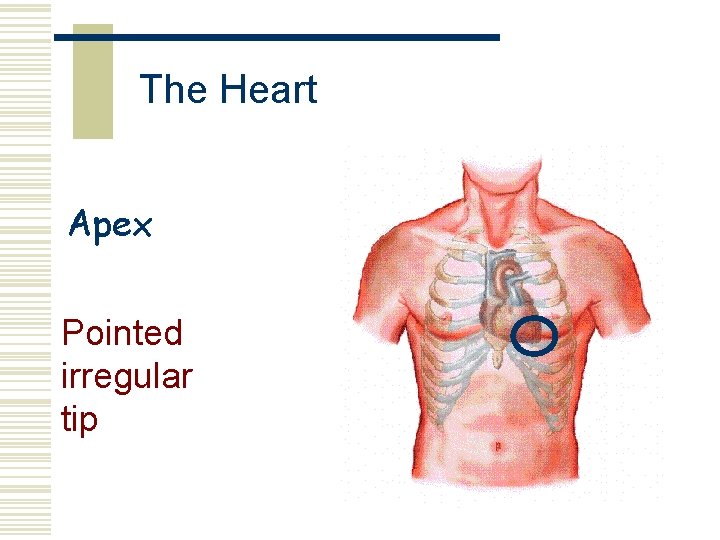 The Heart

Apex

Pointed irregular tip